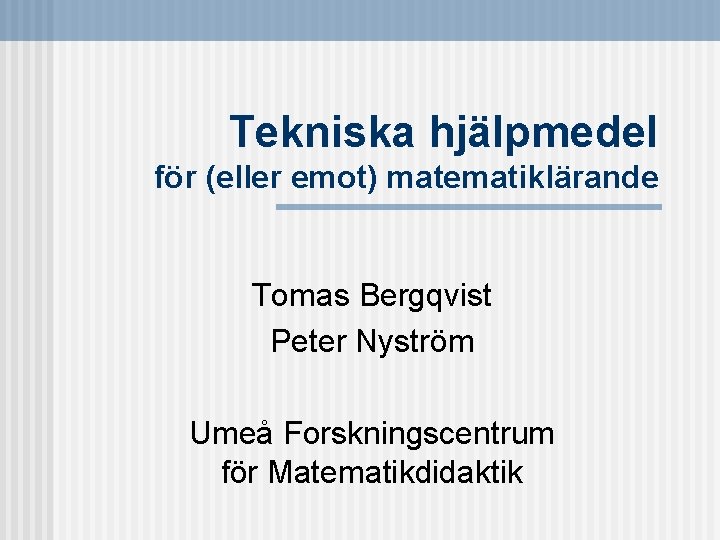 Tekniska hjälpmedel
för (eller emot) matematiklärande

Tomas Bergqvist
Peter Nyström

Umeå Forskningscentrum för Matematikdidaktik